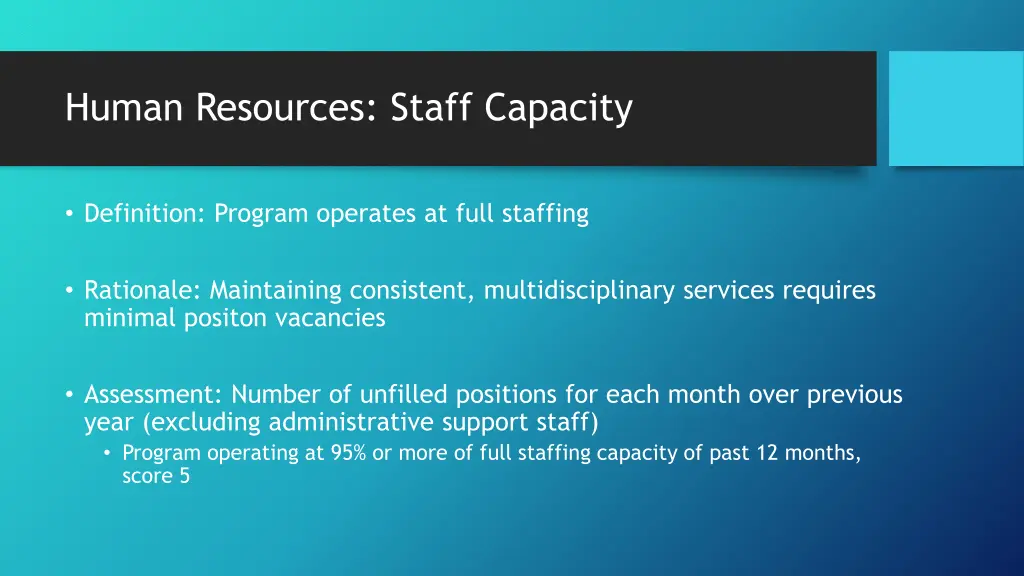 Human Resources: Staff Capacity

• Definition: Program operates at full staffing

• Rationale: Maintaining consistent, multidisciplinary services requires minimal positon vacancies

• Assessment: Number of unfilled positions for each month over previous year (excluding administrative support staff)
  • Program operating at 95% or more of full staffing capacity of past 12 months, score 5